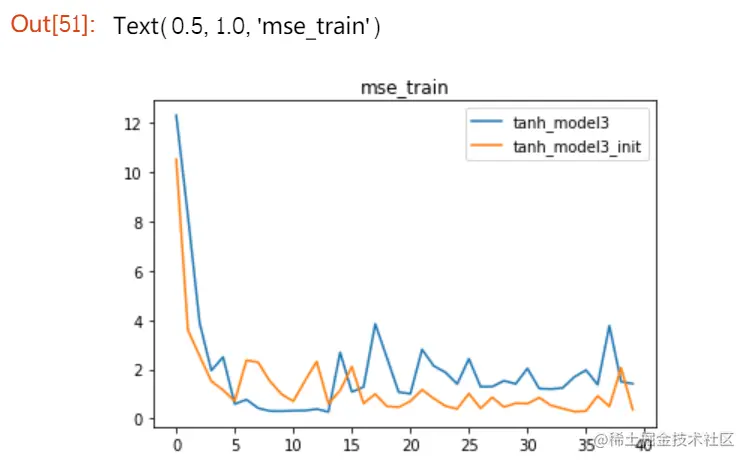 Out[51]: Text( 0.5, 1.0, 'mse_train' )

mse_train

tanh_model3
tanh_model3_init

12
10
8
6
4
2
0

0
5
10
15
20
25
30
35
40

@稀土掘金技术社区